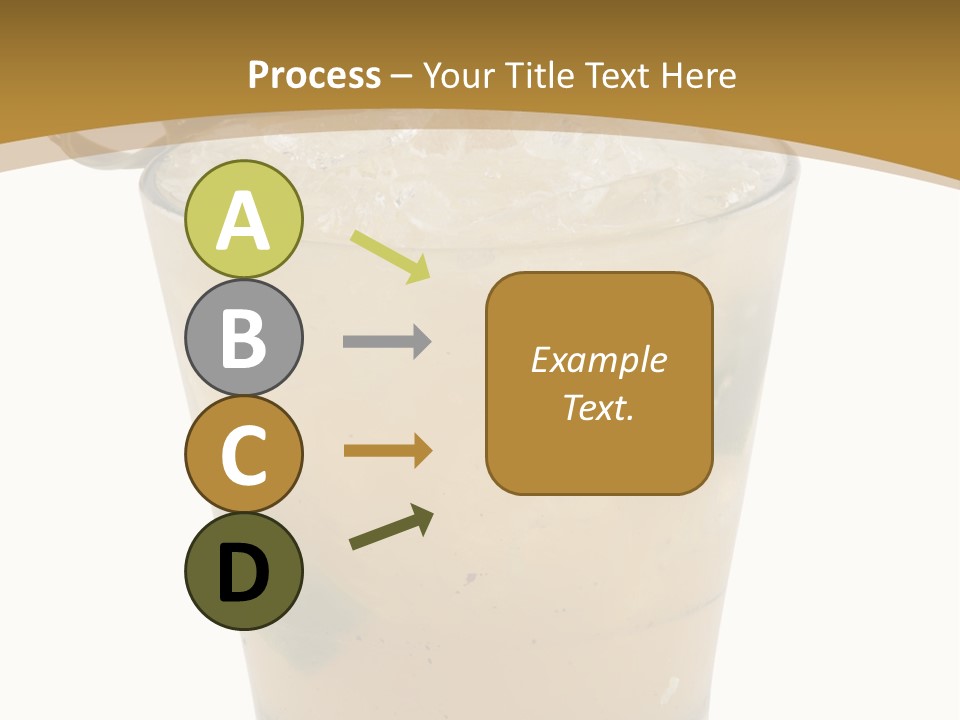 Process – Your Title Text Here

A

B

C

D

Example Text.